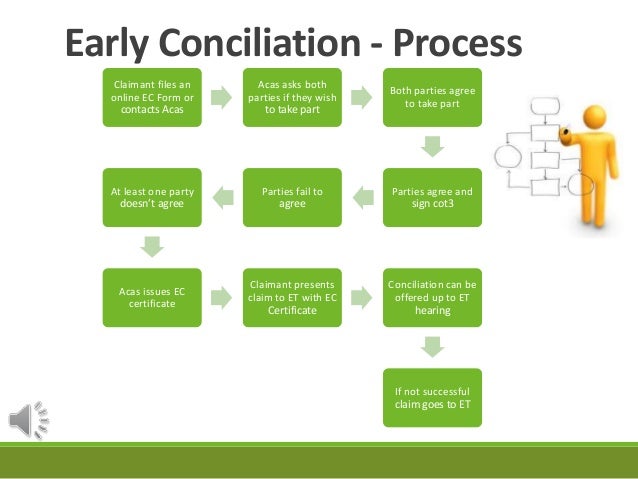 Early Conciliation - Process

Claimant files an online EC Form or contacts Acas

Acas asks both parties if they wish to take part

Both parties agree to take part

Parties agree and sign cot3

Parties fail to agree

At least one party doesn't agree

Acas issues EC certificate

Claimant presents claim to ET with EC Certificate

Conciliation can be offered up to ET hearing

If not successful claim goes to ET